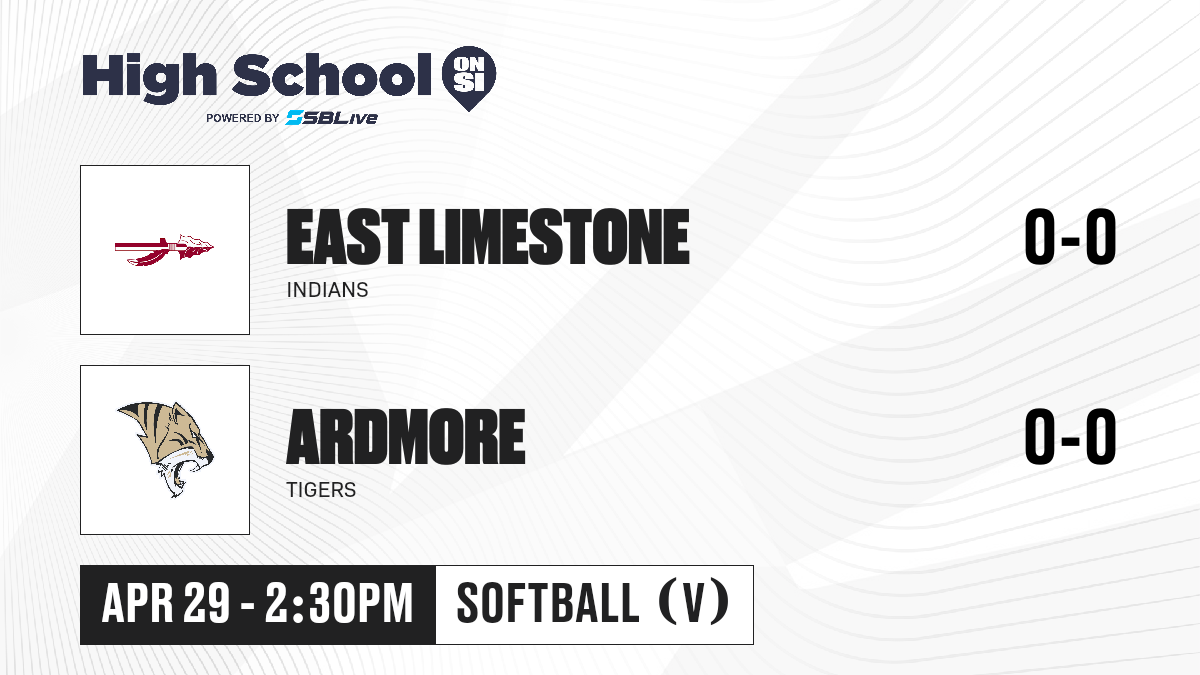 High School ON SI
POWERED BY SBLive

EAST LIMESTONE
INDIANS
0-0

ARDMORE
TIGERS
0-0

APR 29 - 2:30PM
SOFTBALL (V)